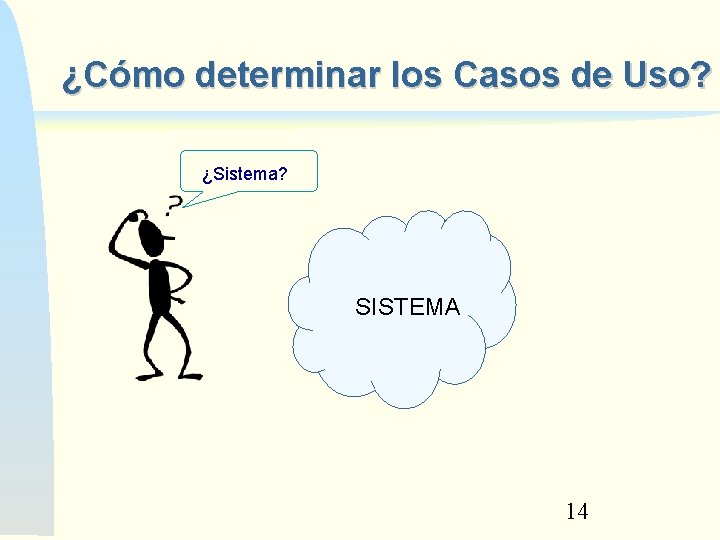 ¿Cómo determinar los Casos de Uso?

¿Sistema?

?

SISTEMA

14